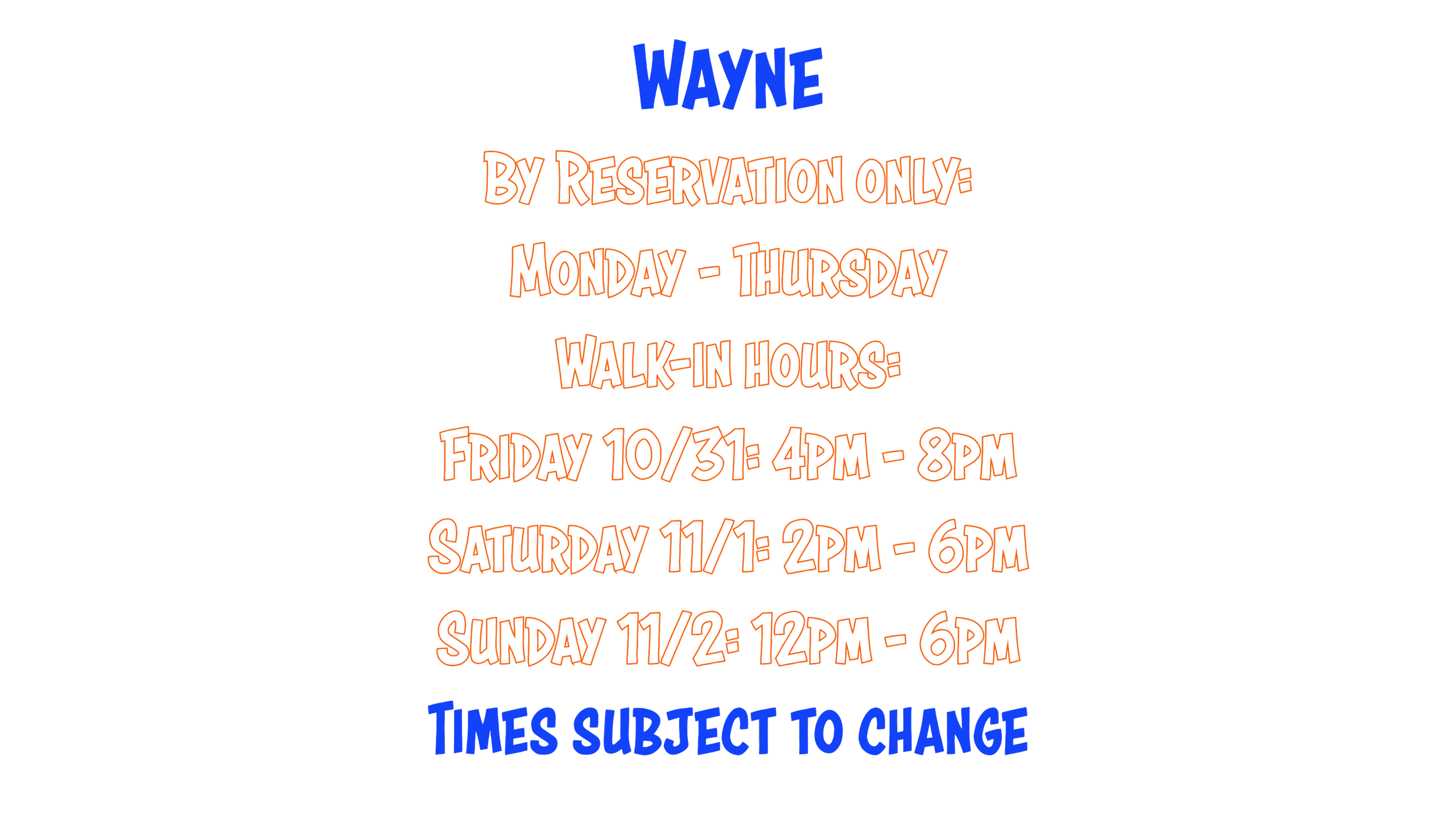 Wayne

By Reservation only:

Monday - Thursday

Walk-in hours:

Friday 10/31: 4pm - 8pm

Saturday 11/1: 2pm - 6pm

Sunday 11/2: 12pm - 6pm

Times subject to change